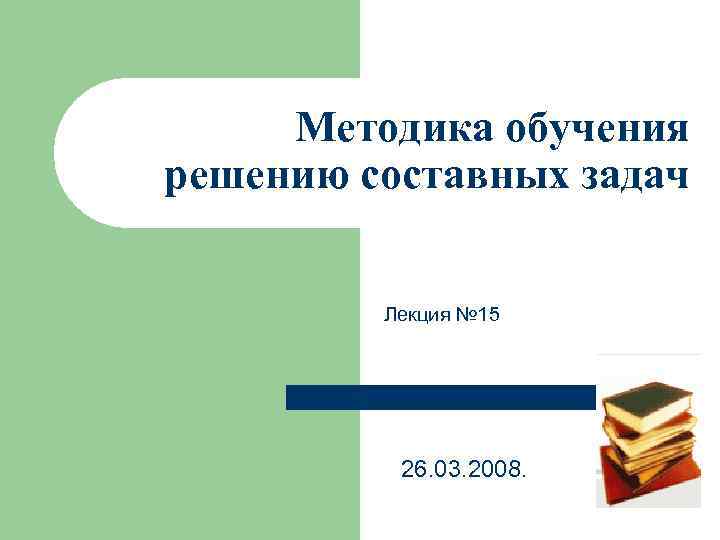 Методика обучения решению составных задач

Лекция №15

26.03.2008.